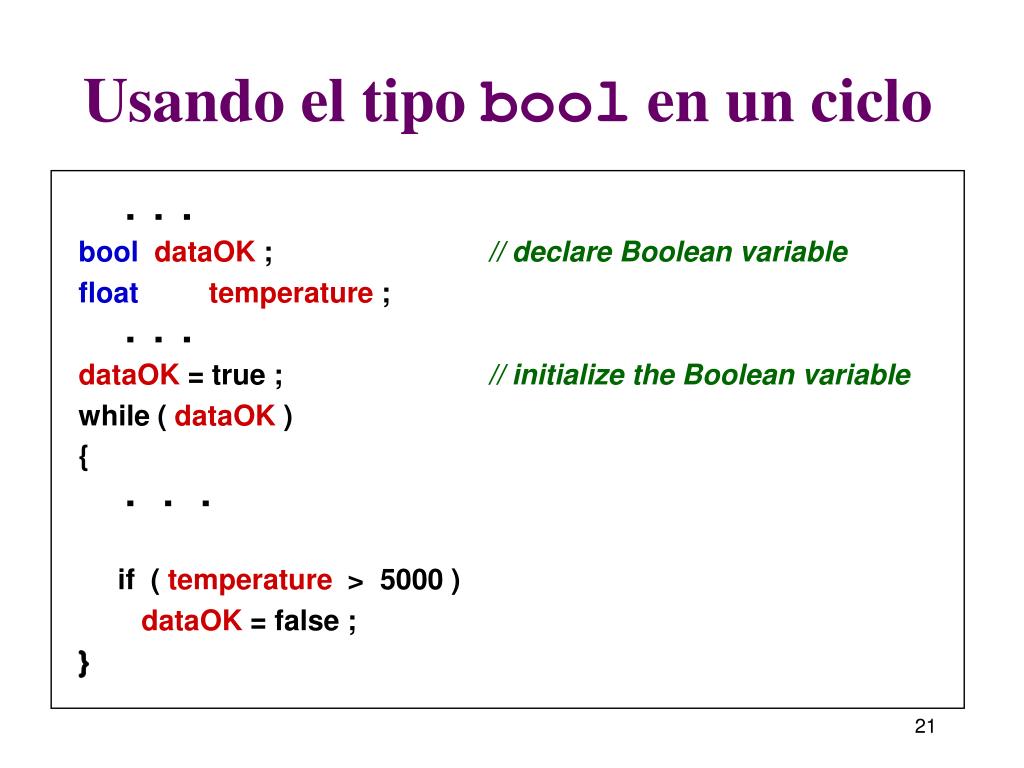 Usando el tipo bool en un ciclo

. . .
bool dataOK ; // declare Boolean variable
float temperature ;
. . .
dataOK = true ; // initialize the Boolean variable
while ( dataOK )
{
. . .

if ( temperature > 5000 )
dataOK = false ;
}

21